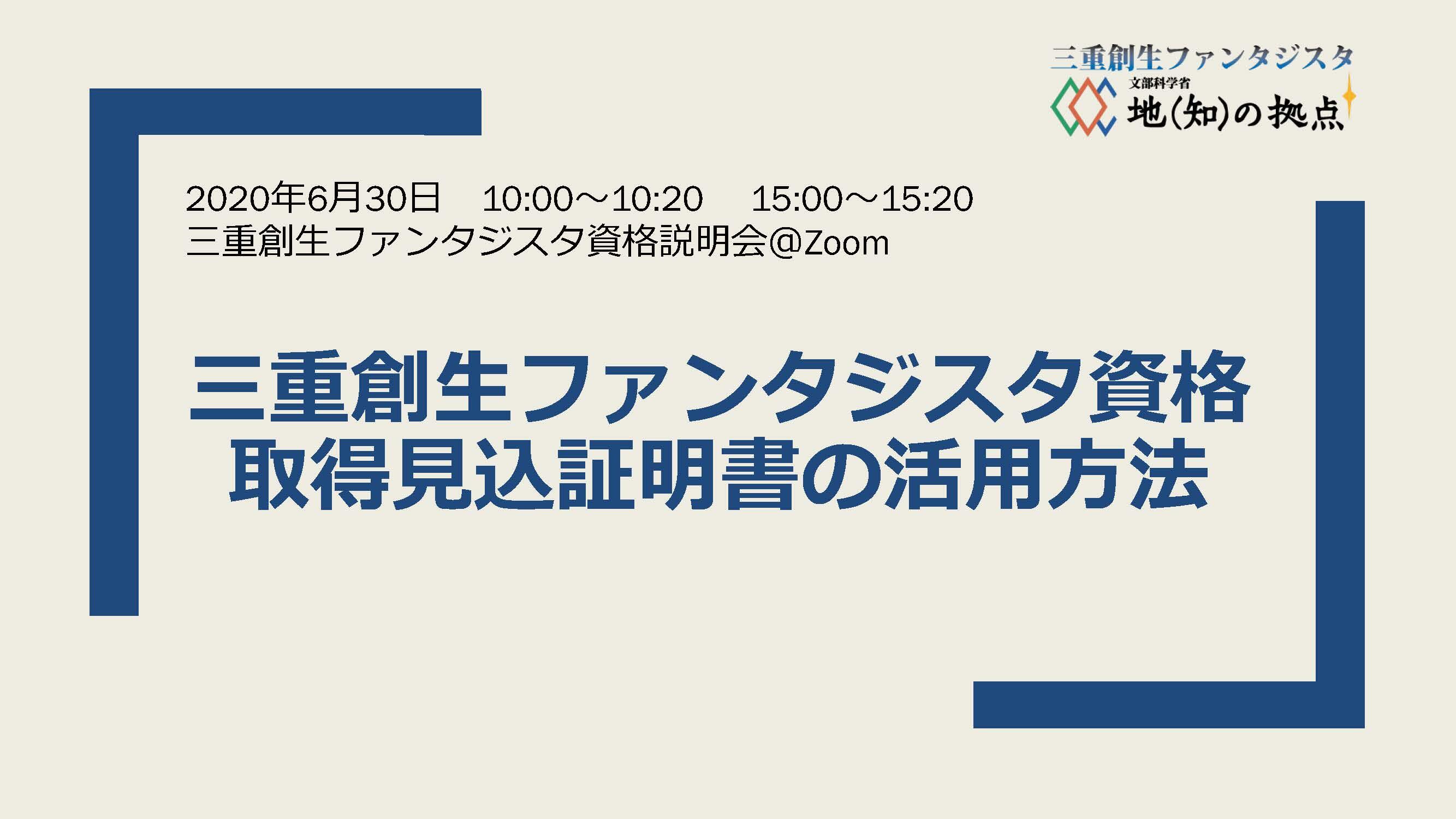 三重創生ファンタジスタ
文部科学省
地(知)の拠点

2020年6月30日　10:00～10:20　15:00～15:20
三重創生ファンタジスタ資格説明会@Zoom

三重創生ファンタジスタ資格
取得見込証明書の活用方法